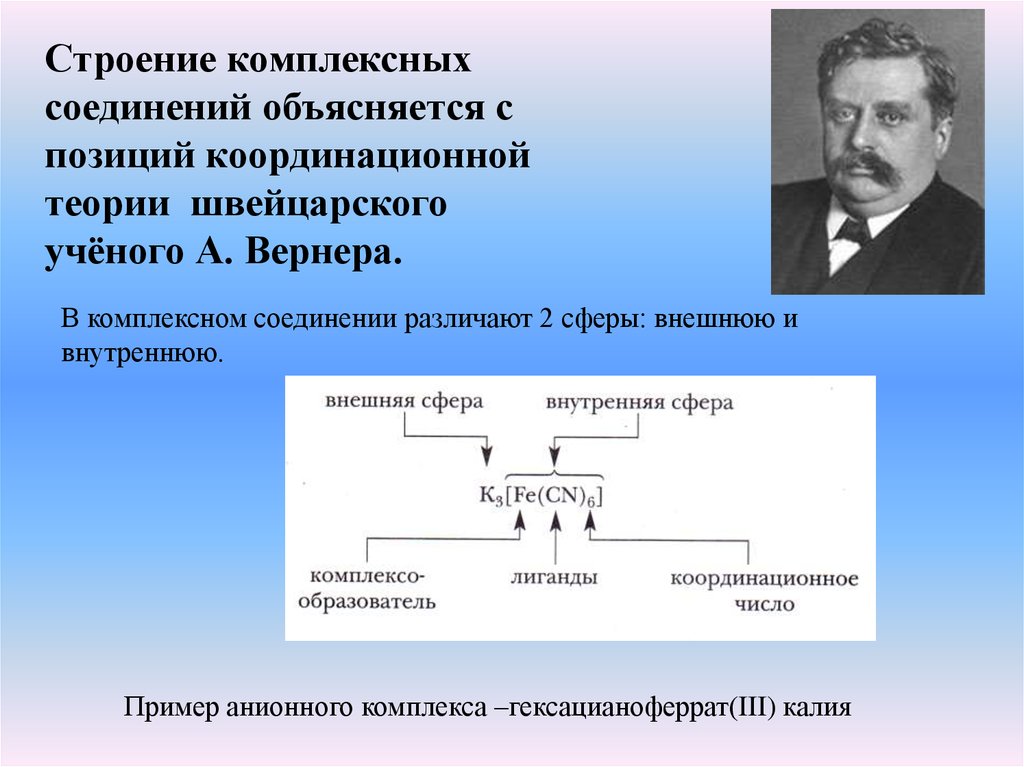 Строение комплексных соединений объясняется с позиций координационной теории швейцарского учёного А. Вернера.

В комплексном соединении различают 2 сферы: внешнюю и внутреннюю.

внешняя сфера

внутренняя сфера

$K_3[Fe(CN)_6]$

комплексо-образователь

лиганды

координационное число

Пример анионного комплекса –гексацианоферрат(III) калия